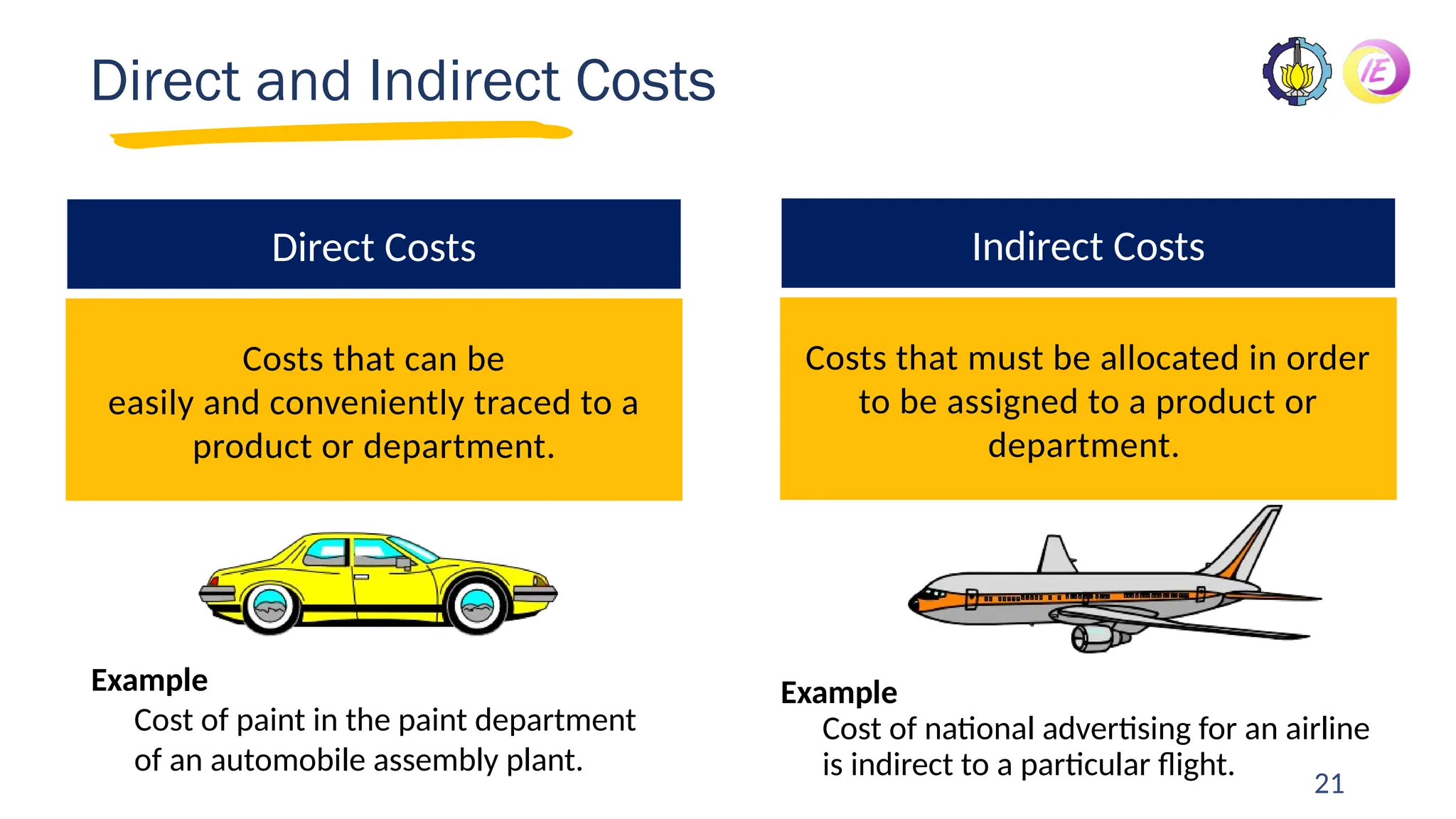 Direct and Indirect Costs

IE

Direct Costs

Costs that can be easily and conveniently traced to a product or department.

Example
Cost of paint in the paint department of an automobile assembly plant.

Indirect Costs

Costs that must be allocated in order to be assigned to a product or department.

Example
Cost of national advertising for an airline is indirect to a particular flight.

21